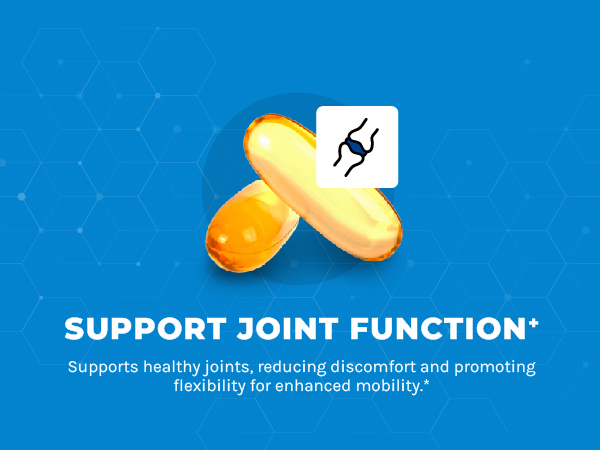 SUPPORT JOINT FUNCTION⁺

Supports healthy joints, reducing discomfort and promoting flexibility for enhanced mobility.*